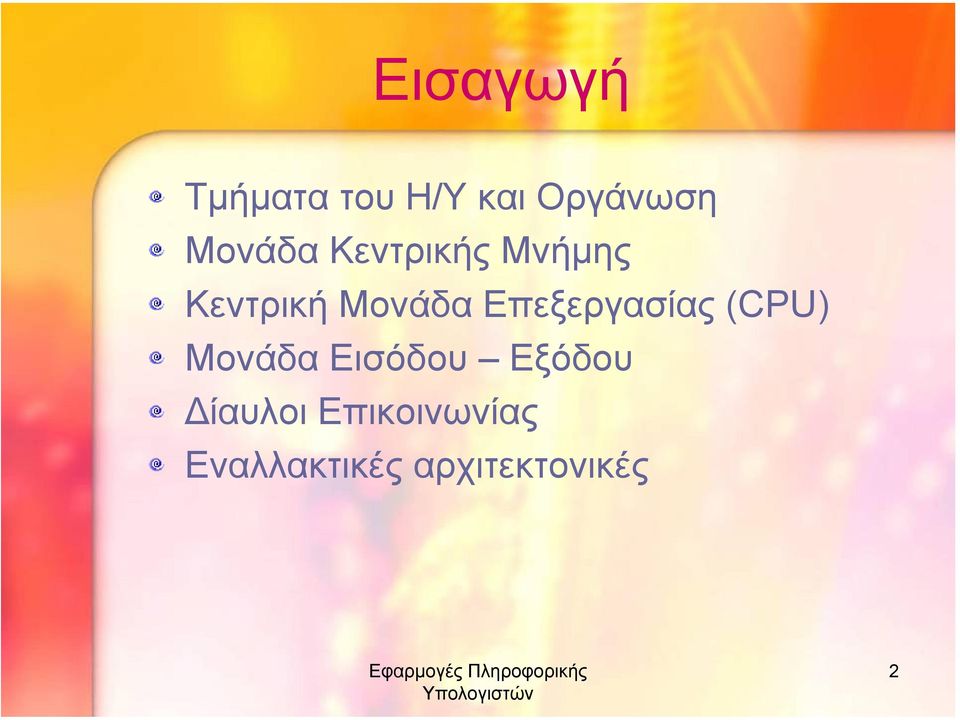 Εισαγωγή

Τμήματα του Η/Υ και Οργάνωση
Μονάδα Κεντρικής Μνήμης
Κεντρική Μονάδα Επεξεργασίας (CPU)
Μονάδα Εισόδου – Εξόδου
Δίαυλοι Επικοινωνίας
Εναλλακτικές αρχιτεκτονικές

Εφαρμογές Πληροφορικής Υπολογιστών

2